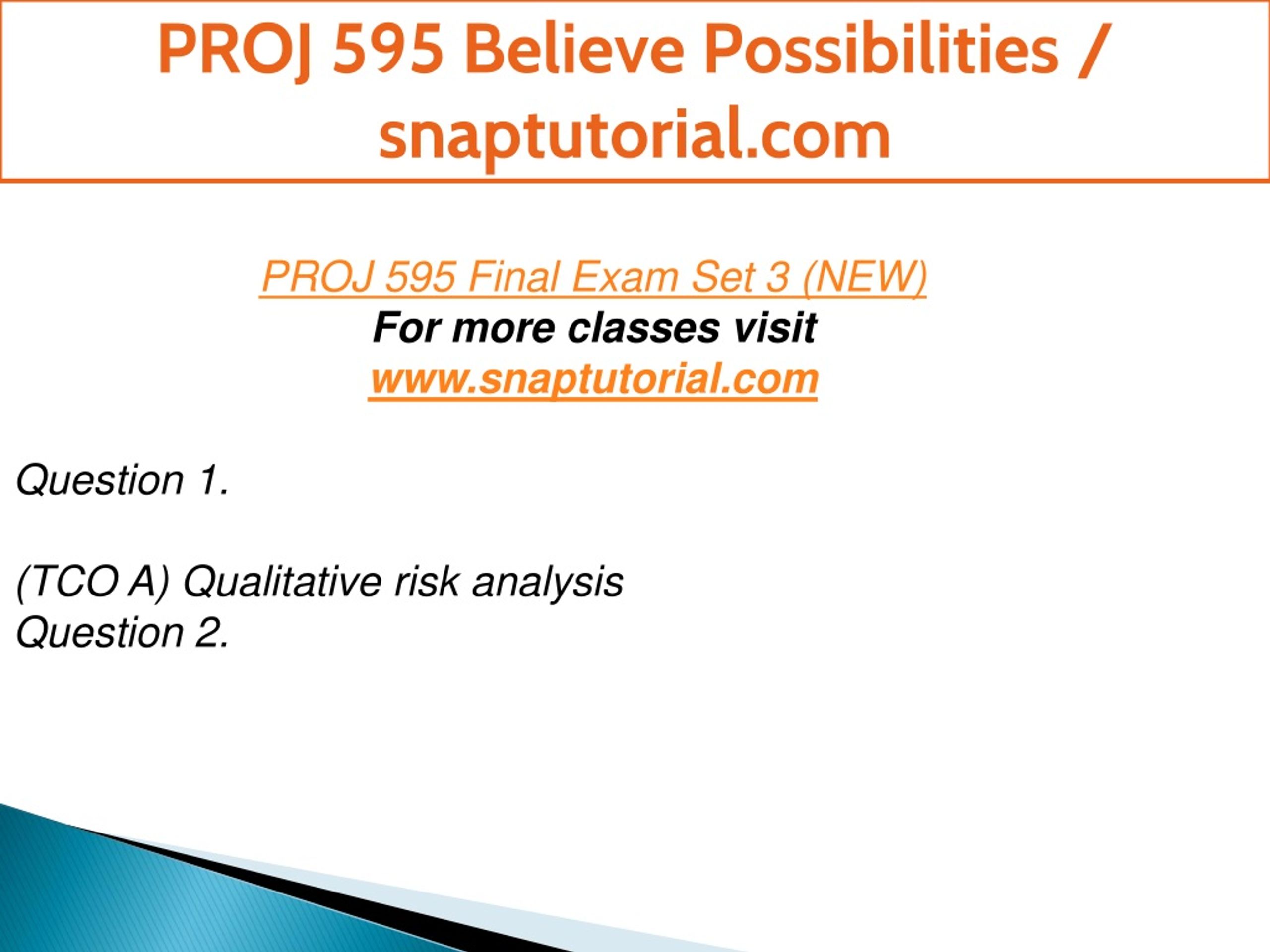 PROJ 595 Believe Possibilities / snaptutorial.com

PROJ 595 Final Exam Set 3 (NEW)
For more classes visit
www.snaptutorial.com

Question 1.

(TCO A) Qualitative risk analysis
Question 2.